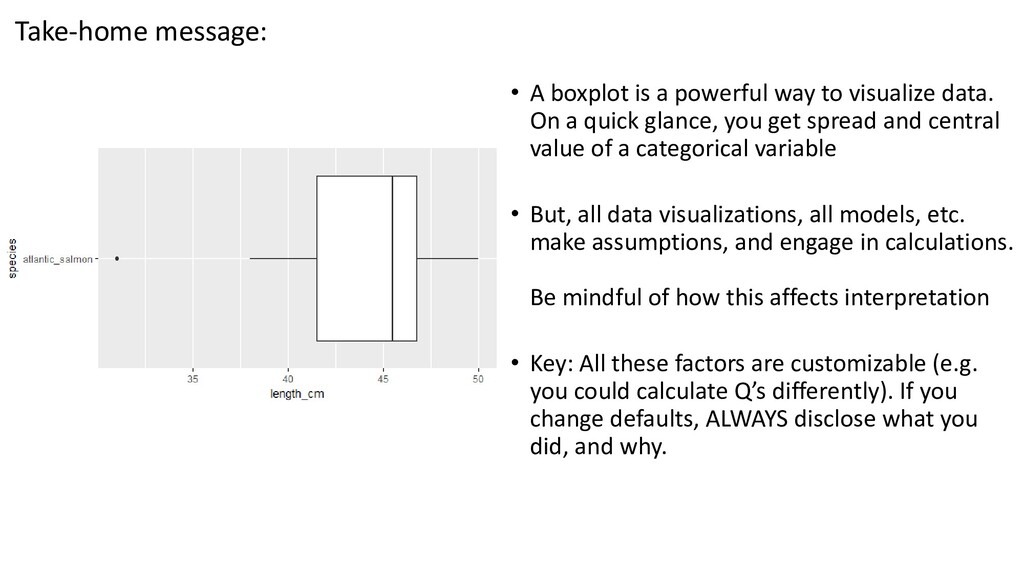 Take-home message:

species

atlantic_salmon

35 40 45 50

length_cm

• A boxplot is a powerful way to visualize data. On a quick glance, you get spread and central value of a categorical variable

• But, all data visualizations, all models, etc. make assumptions, and engage in calculations.

Be mindful of how this affects interpretation

• Key: All these factors are customizable (e.g. you could calculate Q's differently). If you change defaults, ALWAYS disclose what you did, and why.